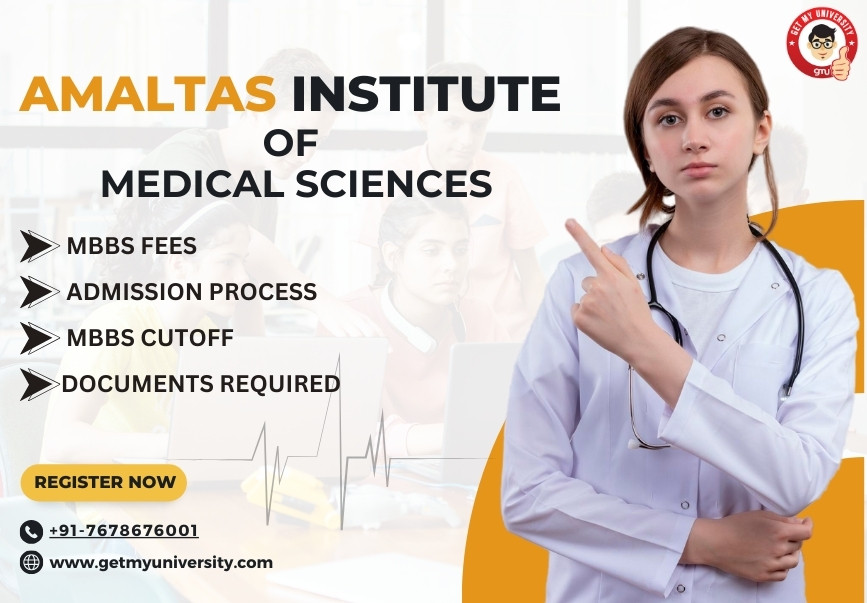 GET MY UNIVERSITY
gmu

AMALTAS INSTITUTE OF MEDICAL SCIENCES

MBBS FEES
ADMISSION PROCESS
MBBS CUTOFF
DOCUMENTS REQUIRED

REGISTER NOW

+91-7678676001
www.getmyuniversity.com